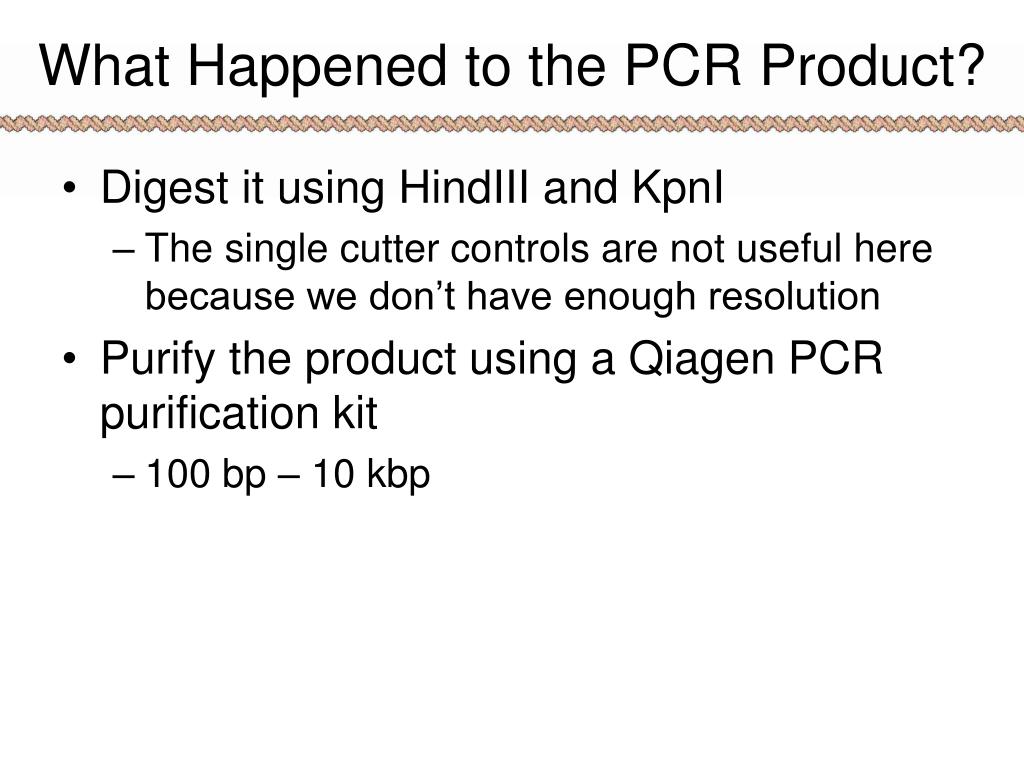 What Happened to the PCR Product?

• Digest it using HindIII and KpnI
– The single cutter controls are not useful here because we don’t have enough resolution
• Purify the product using a Qiagen PCR purification kit
– 100 bp – 10 kbp